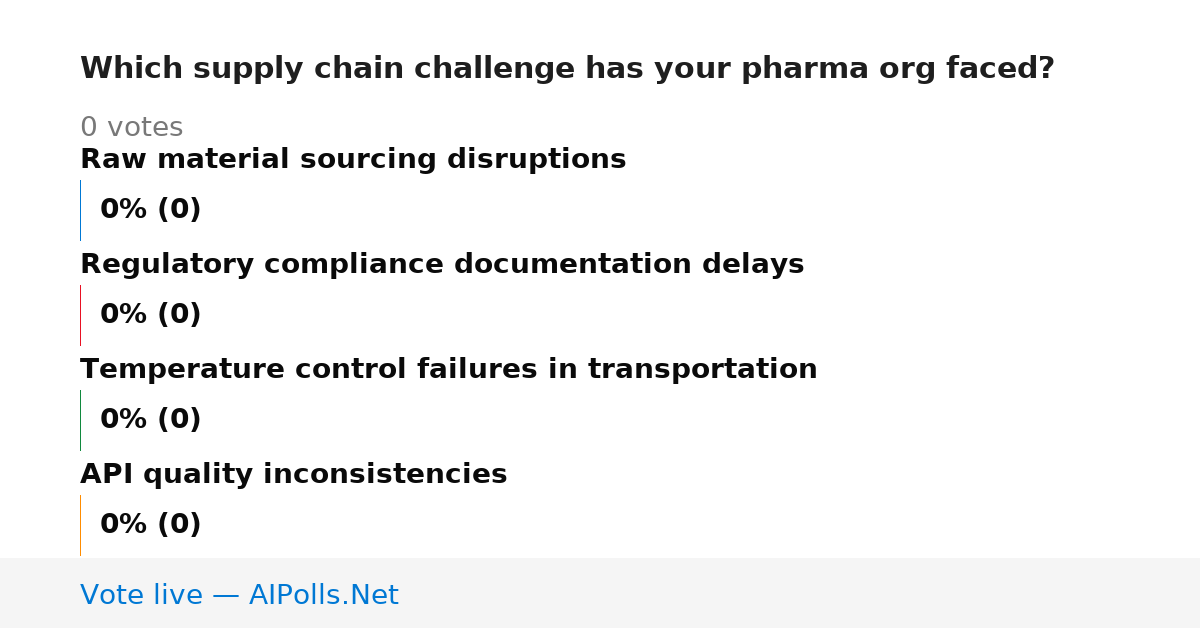 Which supply chain challenge has your pharma org faced?

0 votes

Raw material sourcing disruptions

0% (0)

Regulatory compliance documentation delays

0% (0)

Temperature control failures in transportation

0% (0)

API quality inconsistencies

0% (0)

Vote live — AIPolls.Net